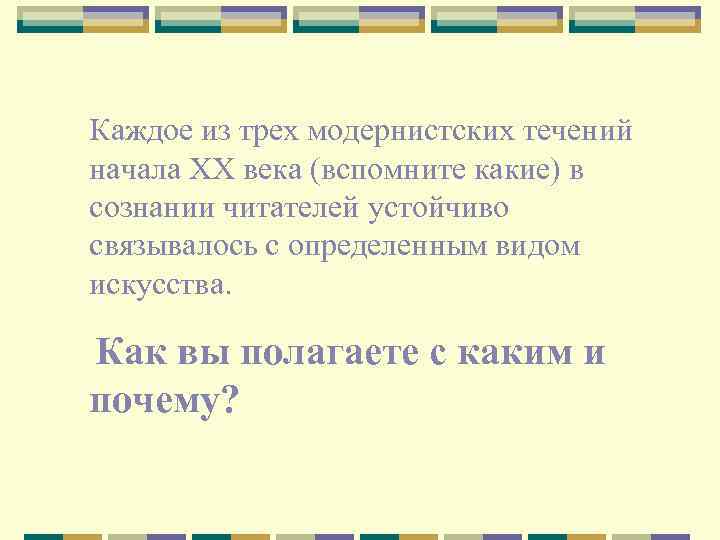 Каждое из трех модернистских течений начала XX века (вспомните какие) в сознании читателей устойчиво связывалось с определенным видом искусства.

Как вы полагаете с каким и почему?